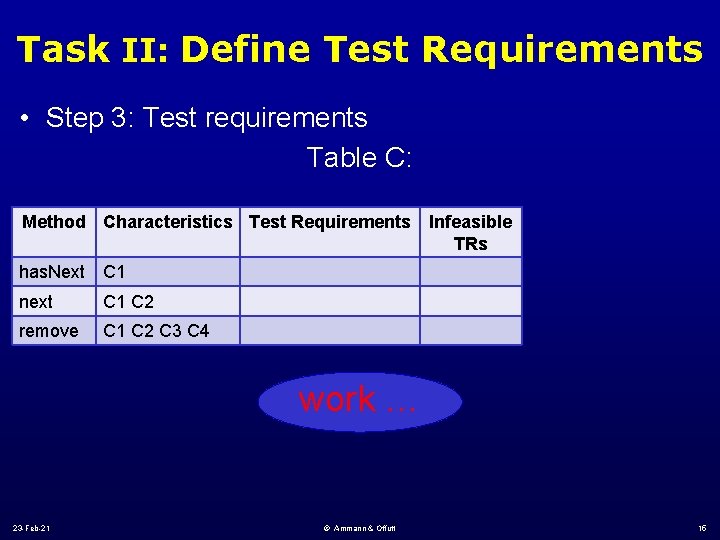 Task II: Define Test Requirements

• Step 3: Test requirements

Table C:

| Method | Characteristics | Test Requirements | Infeasible TRs |
|---|---|---|---|
| hasNext | C1 | | |
| next | C1 C2 | | |
| remove | C1 C2 C3 C4 | | |

work …

23-Feb-21

© Ammann & Offutt

16